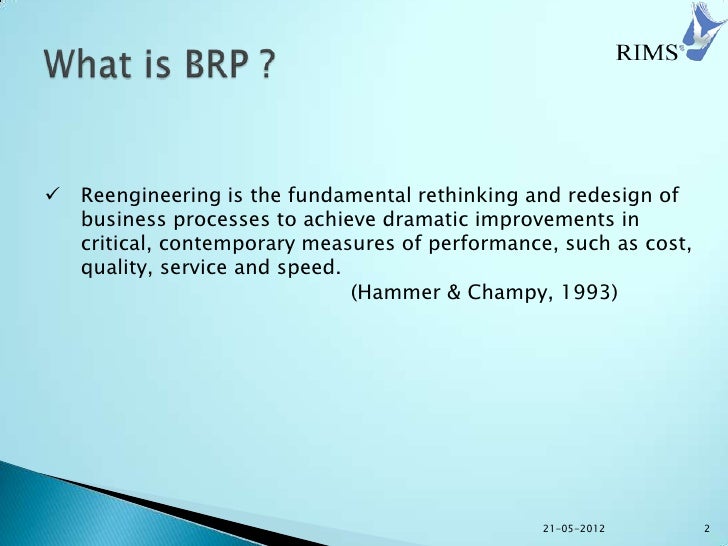 What is BRP ?

RIMS

✓ Reengineering is the fundamental rethinking and redesign of business processes to achieve dramatic improvements in critical, contemporary measures of performance, such as cost, quality, service and speed.

(Hammer & Champy, 1993)

21-05-2012

2